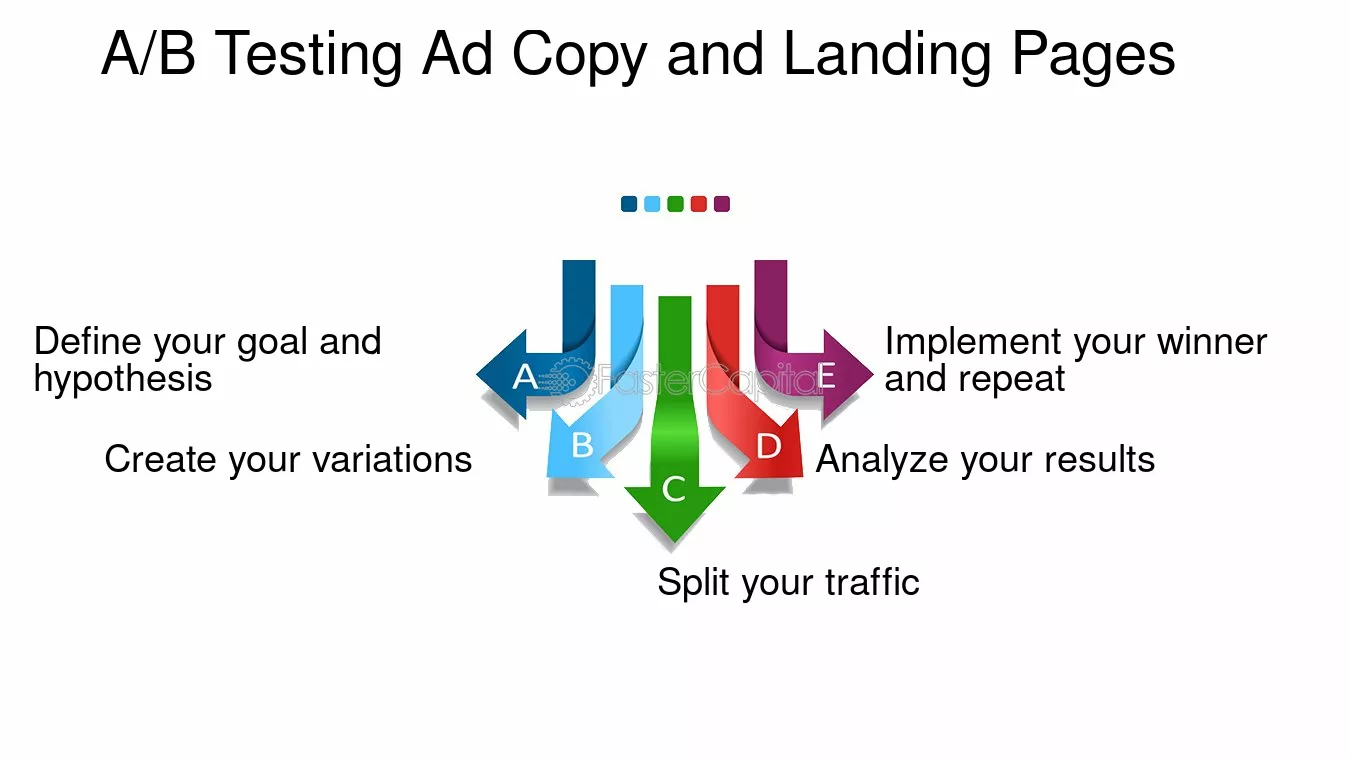 A/B Testing Ad Copy and Landing Pages

Define your goal and hypothesis

A

Create your variations

B

C

Split your traffic

D

Analyze your results

E

Implement your winner and repeat

FasterCapital